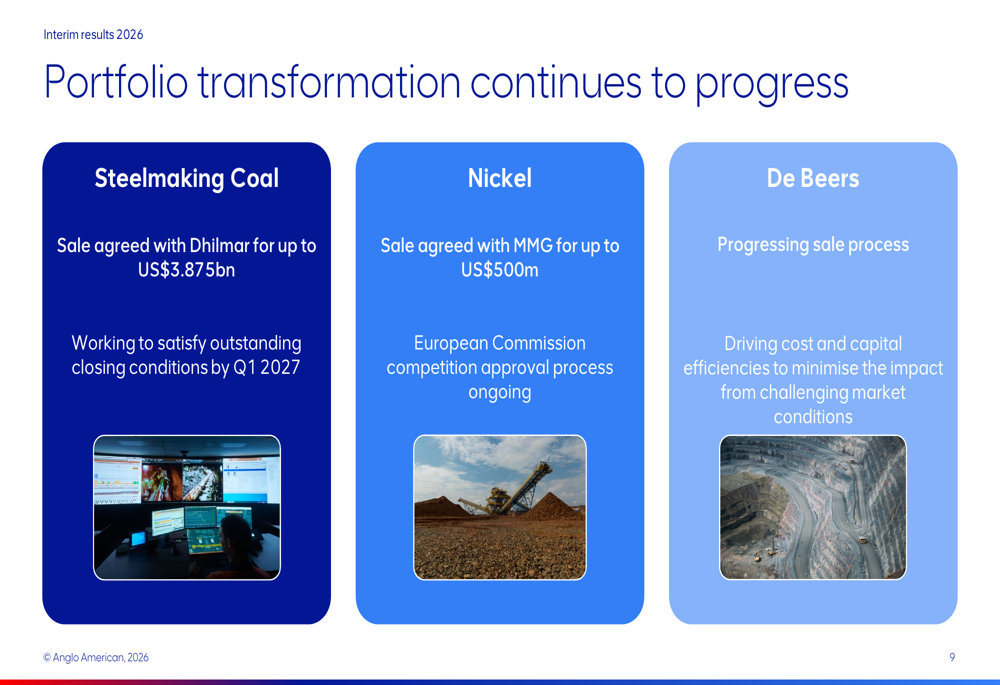 Interim results 2026

Portfolio transformation continues to progress

Steelmaking Coal

Sale agreed with Dhilmar for up to US$3.875bn

Working to satisfy outstanding closing conditions by Q1 2027

Nickel

Sale agreed with MMG for up to US$500m

European Commission competition approval process ongoing

De Beers

Progressing sale process

Driving cost and capital efficiencies to minimise the impact from challenging market conditions

© Anglo American, 2026

9